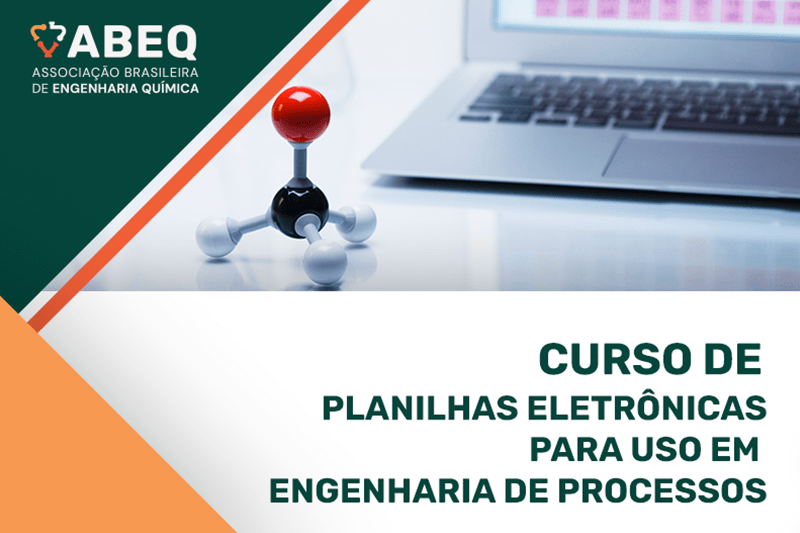 ABEQ
ASSOCIAÇÃO BRASILEIRA DE ENGENHARIA QUÍMICA

CURSO DE
PLANILHAS ELETRÔNICAS
PARA USO EM
ENGENHARIA DE PROCESSOS